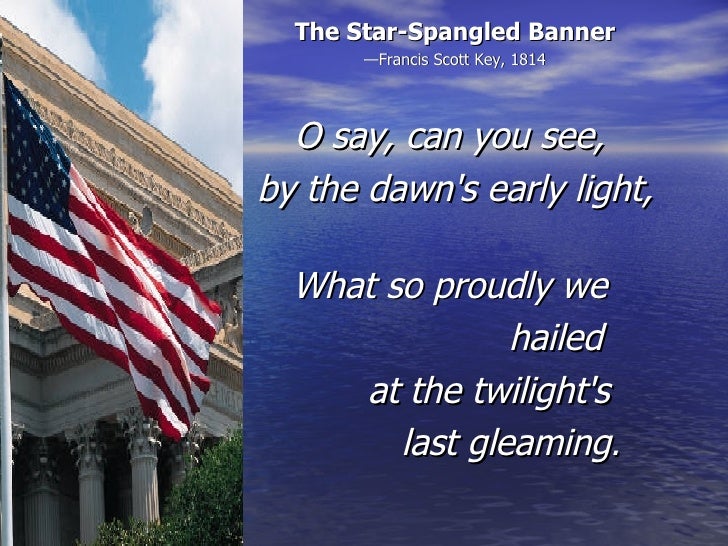 The Star-Spangled Banner
—Francis Scott Key, 1814

O say, can you see,
by the dawn's early light,

What so proudly we
hailed
at the twilight's
last gleaming.